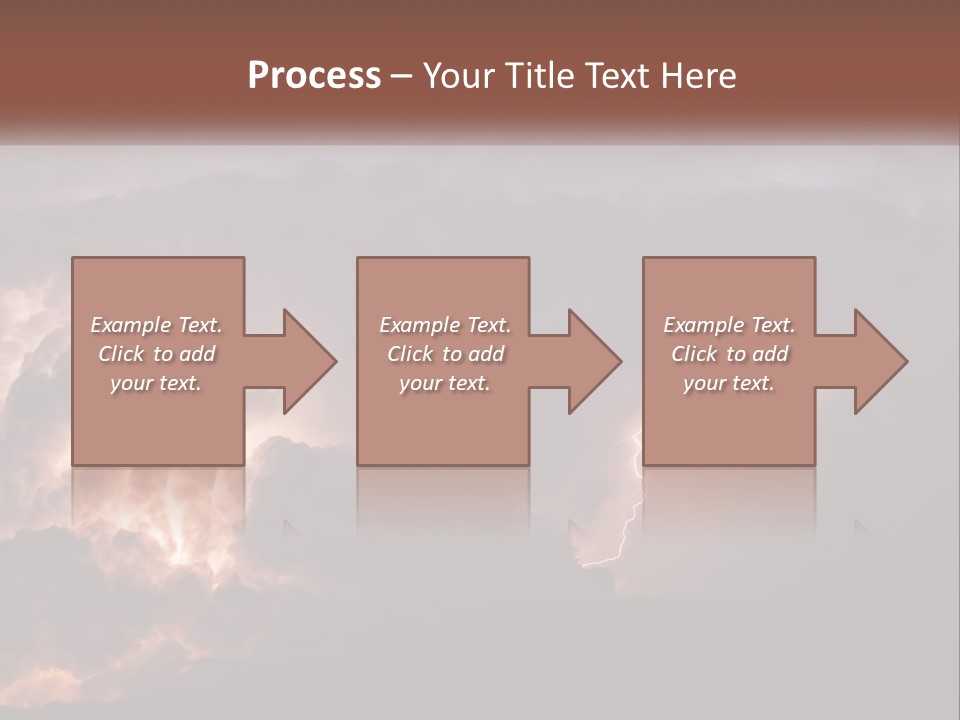 Process – Your Title Text Here

Example Text. Click to add your text.

Example Text. Click to add your text.

Example Text. Click to add your text.